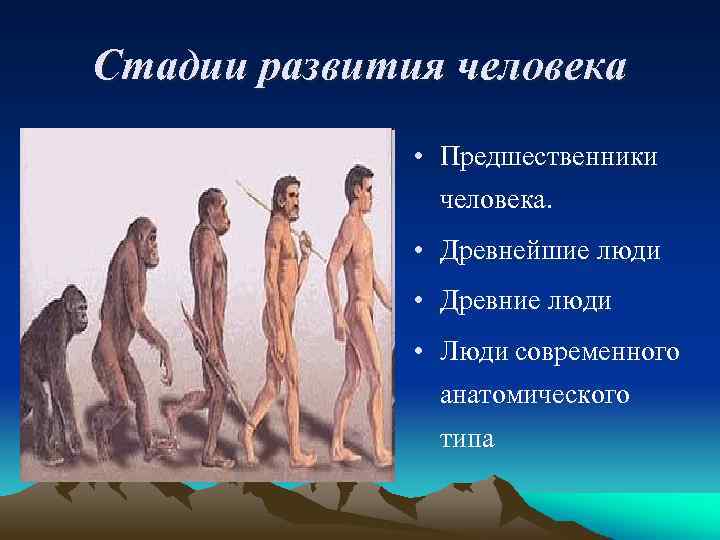 Стадии развития человека

• Предшественники человека.
• Древнейшие люди
• Древние люди
• Люди современного анатомического типа